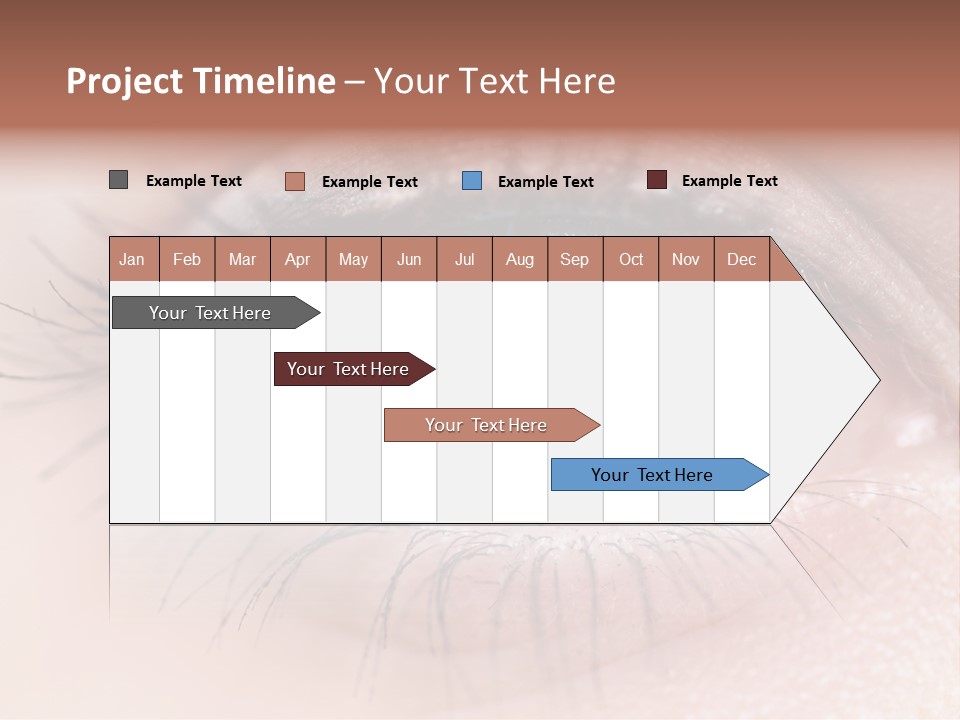 Project Timeline – Your Text Here

Example Text Example Text Example Text Example Text

| Jan | Feb | Mar | Apr | May | Jun | Jul | Aug | Sep | Oct | Nov | Dec |
|---|---|---|---|---|---|---|---|---|---|---|---|

Your Text Here

Your Text Here

Your Text Here

Your Text Here